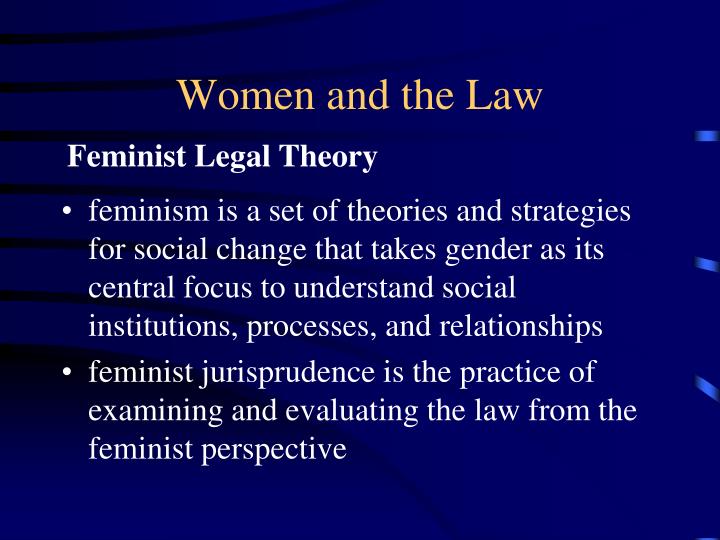 Women and the Law

Feminist Legal Theory

• feminism is a set of theories and strategies for social change that takes gender as its central focus to understand social institutions, processes, and relationships
• feminist jurisprudence is the practice of examining and evaluating the law from the feminist perspective